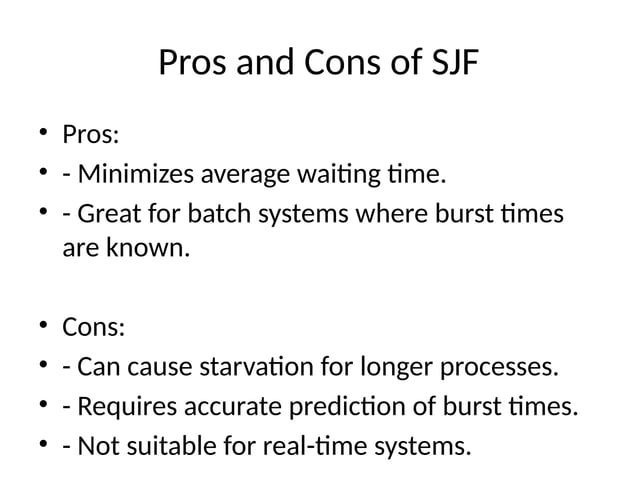 Pros and Cons of SJF

• Pros:
• - Minimizes average waiting time.
• - Great for batch systems where burst times are known.

• Cons:
• - Can cause starvation for longer processes.
• - Requires accurate prediction of burst times.
• - Not suitable for real-time systems.